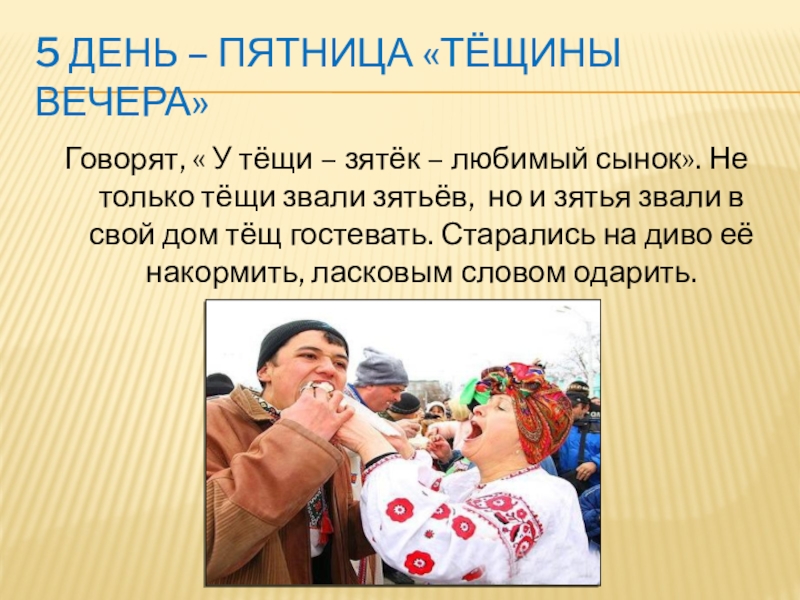 5 ДЕНЬ – ПЯТНИЦА «ТЁЩИНЫ ВЕЧЕРА»

Говорят, « У тёщи – зятёк – любимый сынок». Не только тёщи звали зятьёв, но и зятья звали в свой дом тёщ гостевать. Старались на диво её накормить, ласковым словом одарить.